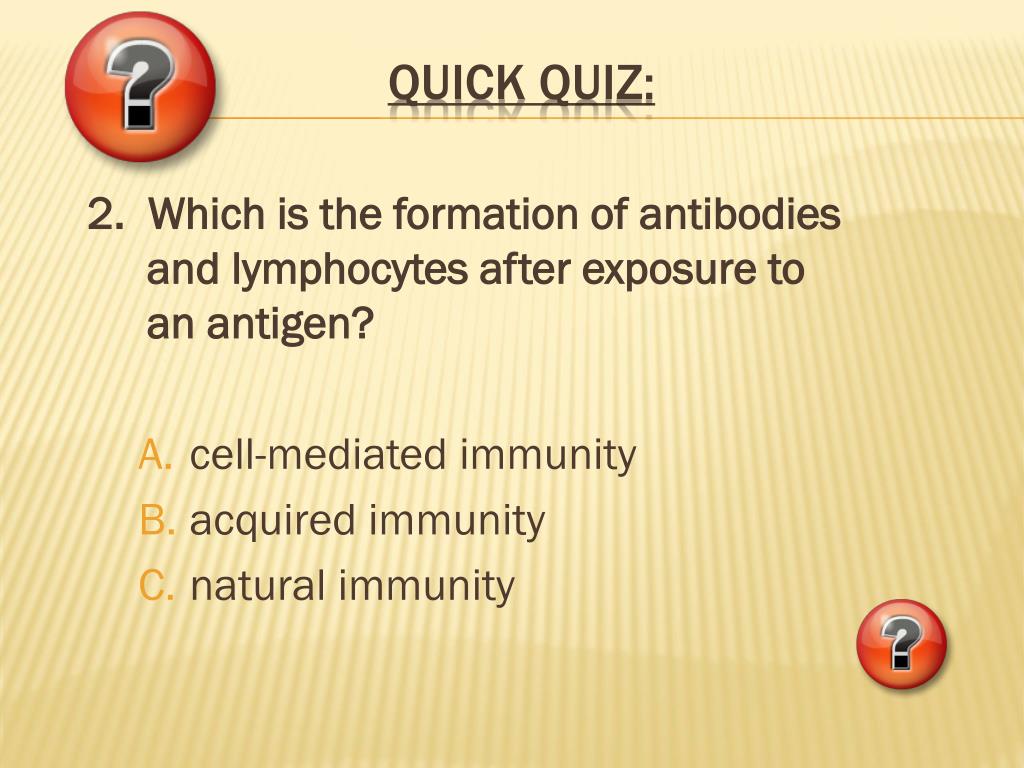 QUICK QUIZ:

2. Which is the formation of antibodies and lymphocytes after exposure to an antigen?

A. cell-mediated immunity
B. acquired immunity
C. natural immunity